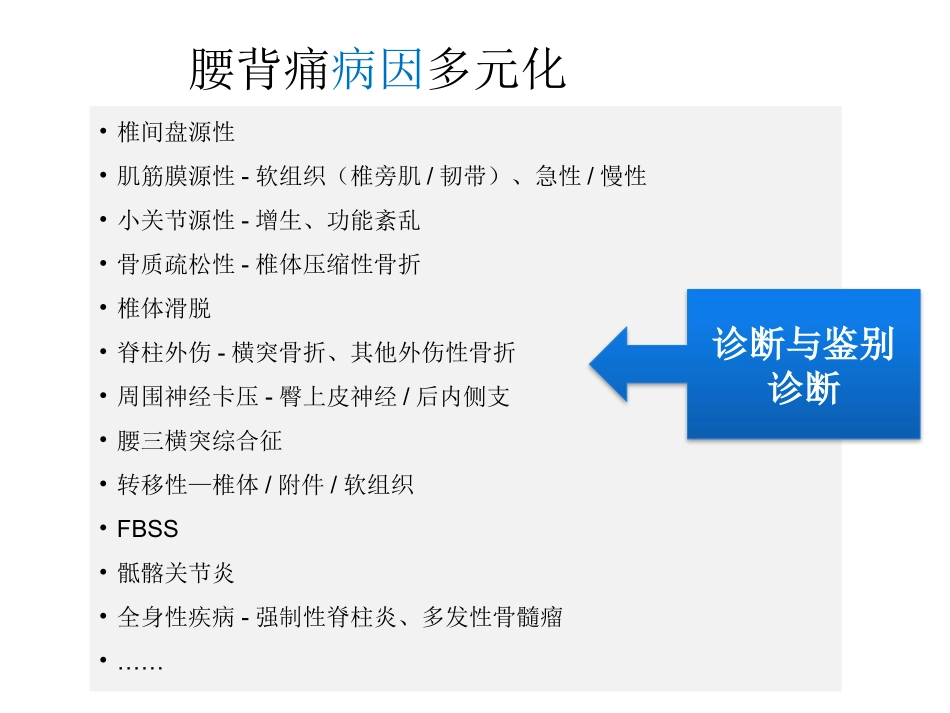 腰背痛病因多元化

• 椎间盘源性
• 肌筋膜源性 - 软组织（椎旁肌 / 韧带）、急性 / 慢性
• 小关节源性 - 增生、功能紊乱
• 骨质疏松性 - 椎体压缩性骨折
• 椎体滑脱
• 脊柱外伤 - 横突骨折、其他外伤性骨折
• 周围神经卡压 - 臀上皮神经 / 后内侧支
• 腰三横突综合征
• 转移性—椎体 / 附件 / 软组织
• FBSS
• 骶髂关节炎
• 全身性疾病 - 强制性脊柱炎、多发性骨髓瘤
• ……

诊断与鉴别诊断